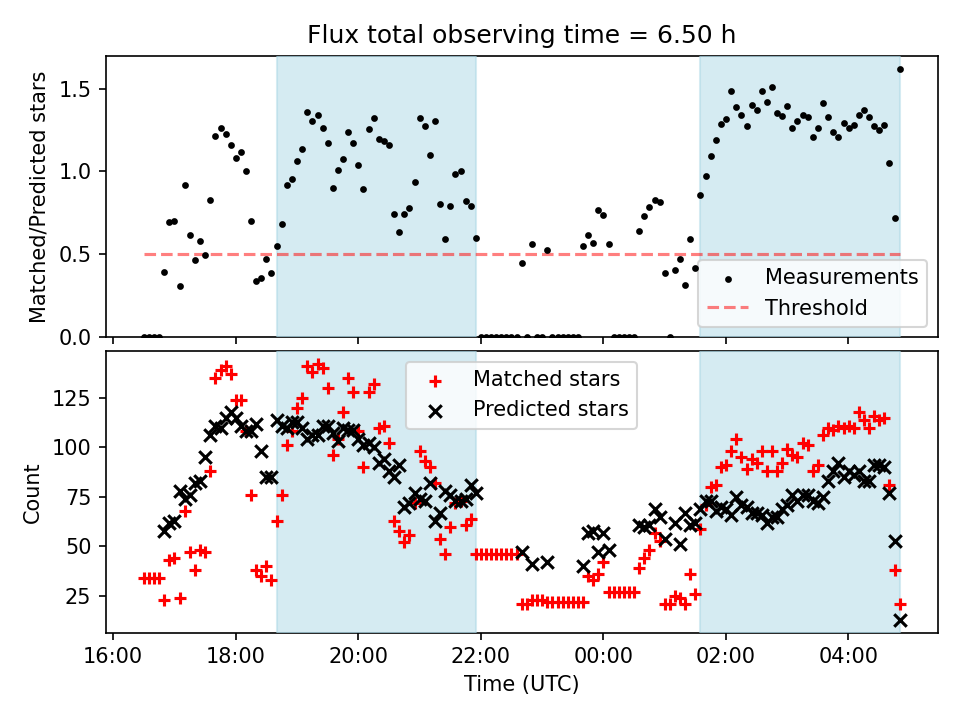 Flux total observing time = 6.50 h

Matched/Predicted stars

1.5
1.0
0.5
0.0

Measurements
Threshold

Count

125
100
75
50
25

Matched stars
Predicted stars

16:00
18:00
20:00
22:00
00:00
02:00
04:00

Time (UTC)